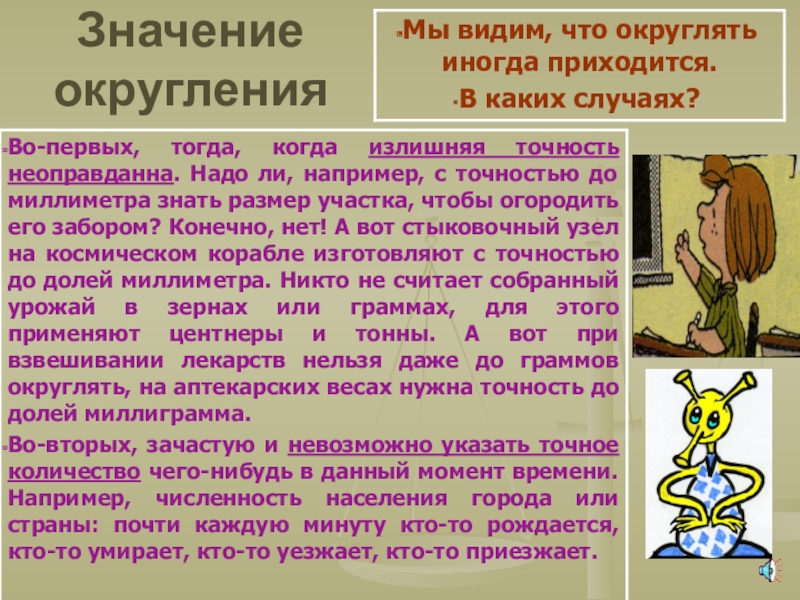 Значение округления

Мы видим, что округлять иногда приходится.

В каких случаях?

Во-первых, тогда, когда излишняя точность неоправданна. Надо ли, например, с точностью до миллиметра знать размер участка, чтобы огородить его забором? Конечно, нет! А вот стыковочный узел на космическом корабле изготовляют с точностью до долей миллиметра. Никто не считает собранный урожай в зернах или граммах, для этого применяют центнеры и тонны. А вот при взвешивании лекарств нельзя даже до граммов округлять, на аптекарских весах нужна точность до долей миллиграмма.

Во-вторых, зачастую и невозможно указать точное количество чего-нибудь в данный момент времени. Например, численность населения города или страны: почти каждую минуту кто-то рождается, кто-то умирает, кто-то уезжает, кто-то приезжает.